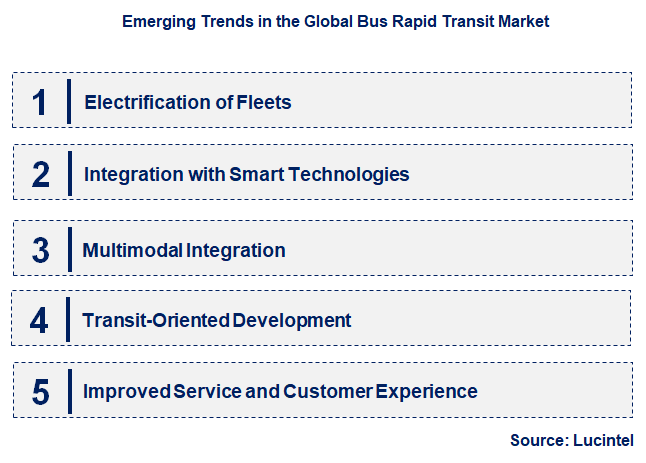 Emerging Trends in the Global Bus Rapid Transit Market

1 Electrification of Fleets

2 Integration with Smart Technologies

3 Multimodal Integration

4 Transit-Oriented Development

5 Improved Service and Customer Experience

Source: Lucintel